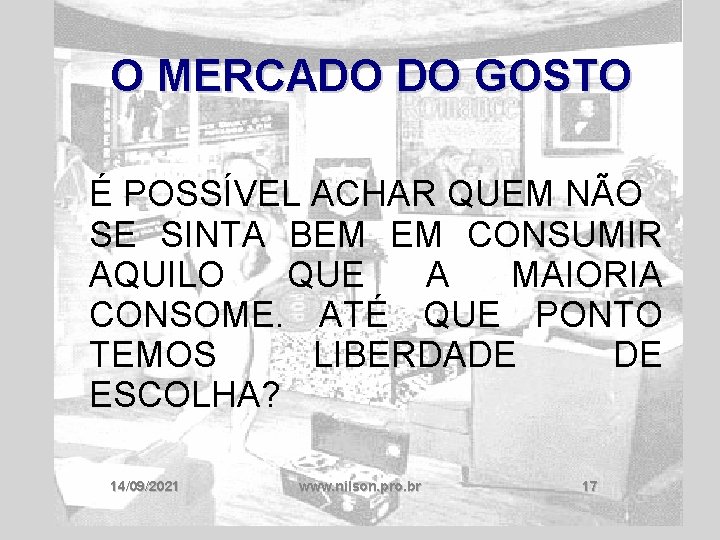 O MERCADO DO GOSTO

É POSSÍVEL ACHAR QUEM NÃO SE SINTA BEM EM CONSUMIR AQUILO QUE A MAIORIA CONSOME. ATÉ QUE PONTO TEMOS LIBERDADE DE ESCOLHA?

14/09/2021 www.nilson.pro.br 17